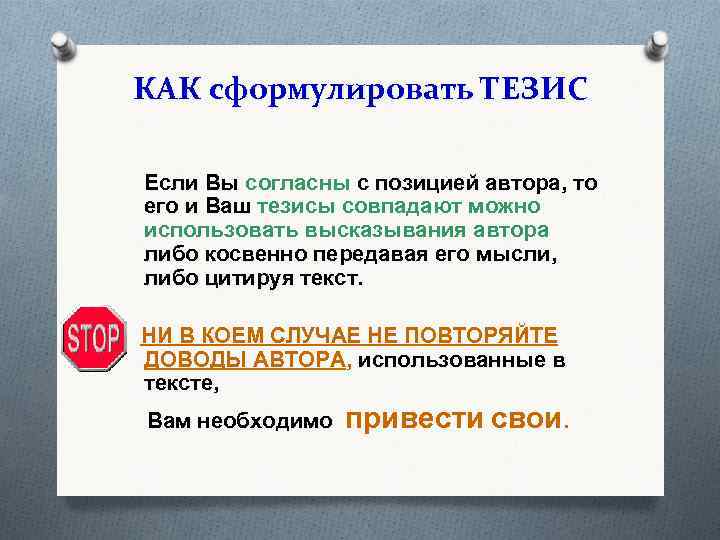 КАК сформулировать ТЕЗИС

Если Вы согласны с позицией автора, то его и Ваш тезисы совпадают можно использовать высказывания автора либо косвенно передавая его мысли, либо цитируя текст.

STOP

НИ В КОЕМ СЛУЧАЕ НЕ ПОВТОРЯЙТЕ ДОВОДЫ АВТОРА, использованные в тексте,

Вам необходимо привести свои.